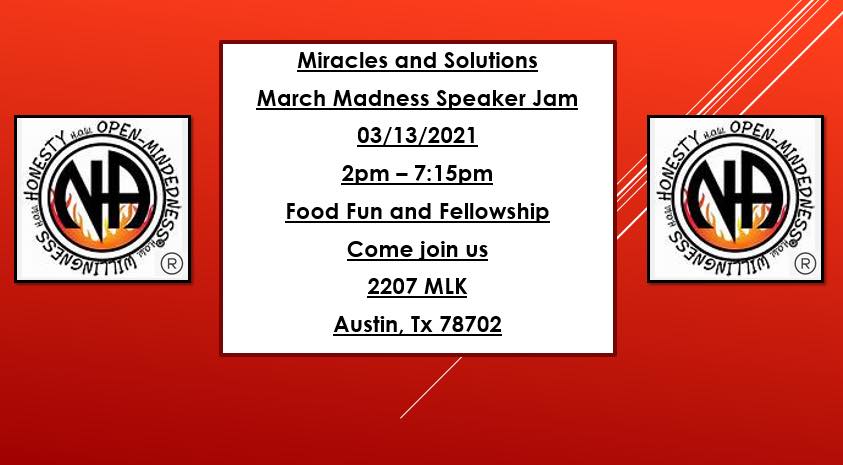 HONESTY H.O.W. OPEN-MINDEDNESS H.O.W. WILLINGNESS H.O.W.

NA

®

Miracles and Solutions

March Madness Speaker Jam

03/13/2021

2pm – 7:15pm

Food Fun and Fellowship

Come join us

2207 MLK

Austin, Tx 78702

HONESTY H.O.W. OPEN-MINDEDNESS H.O.W. WILLINGNESS H.O.W.

NA

®